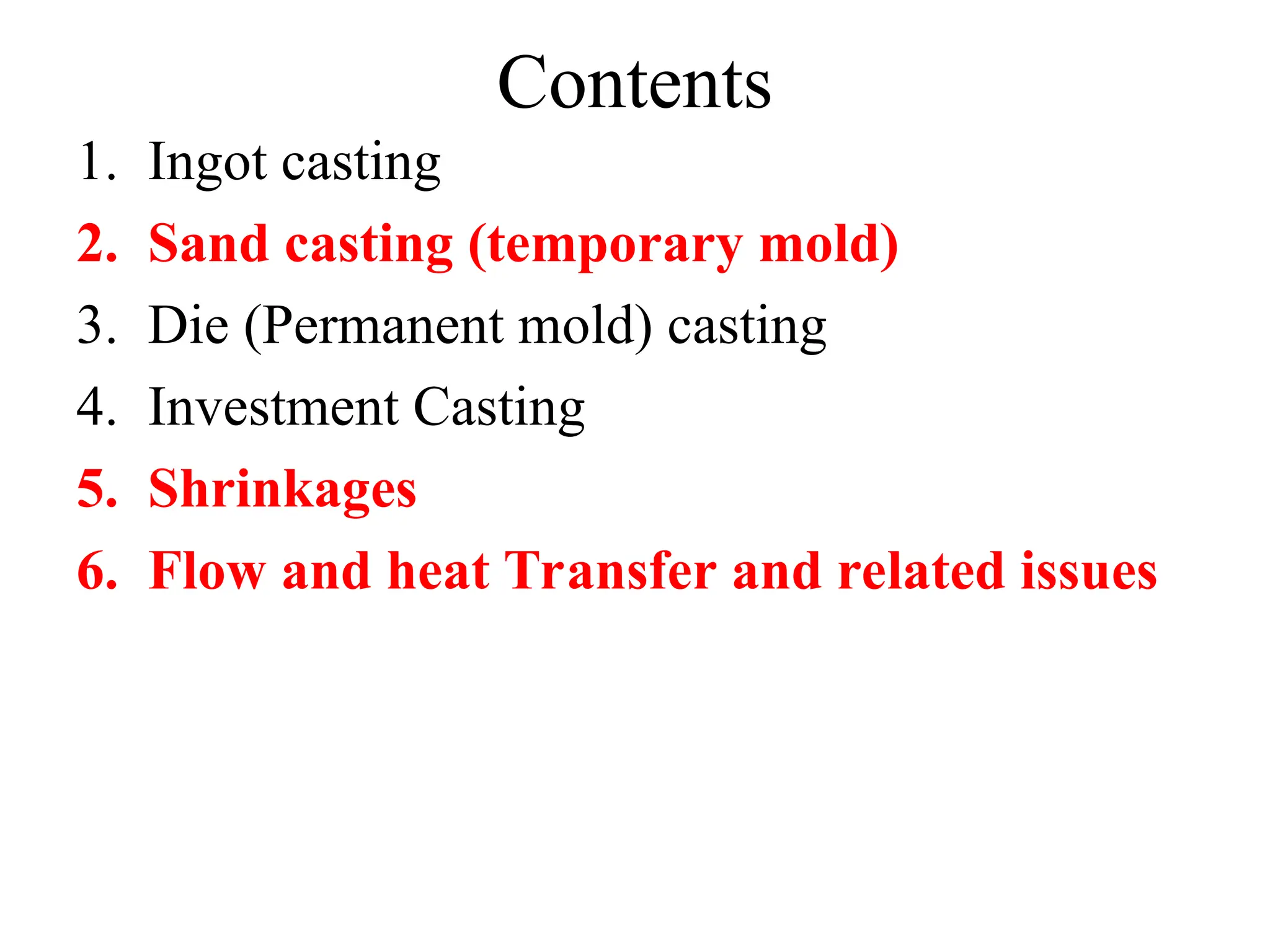 Contents

1. Ingot casting
2. Sand casting (temporary mold)
3. Die (Permanent mold) casting
4. Investment Casting
5. Shrinkages
6. Flow and heat Transfer and related issues